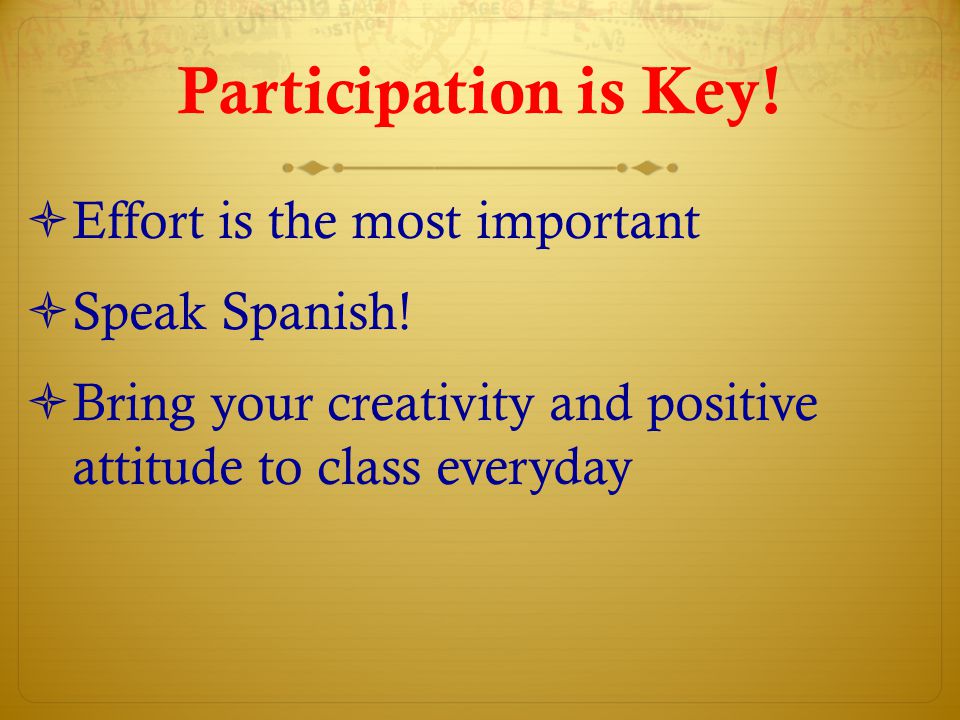 Participation is Key!

Effort is the most important

Speak Spanish!

Bring your creativity and positive attitude to class everyday